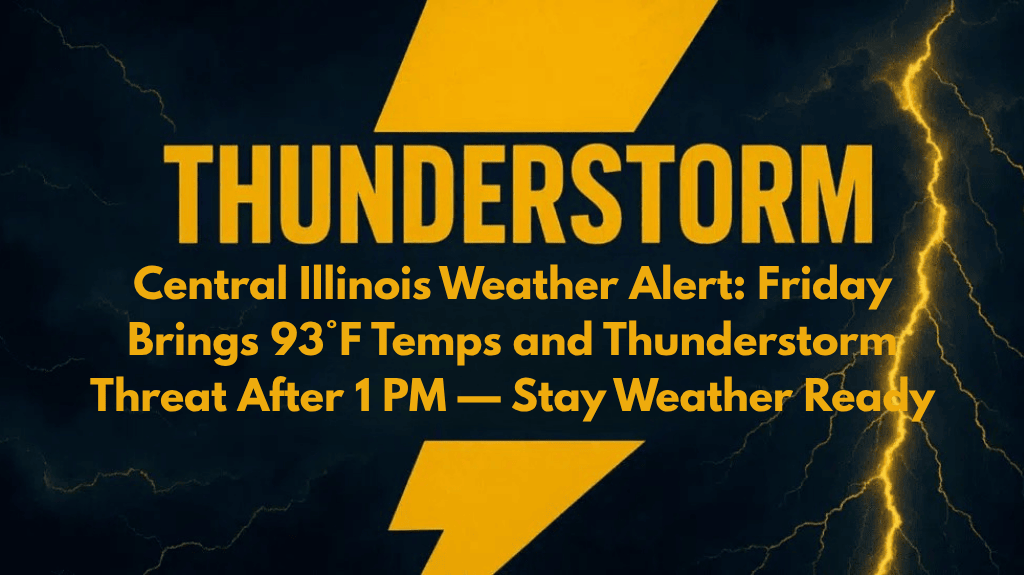 THUNDERSTORM

Central Illinois Weather Alert: Friday Brings 93°F Temps and Thunderstorm Threat After 1 PM — Stay Weather Ready